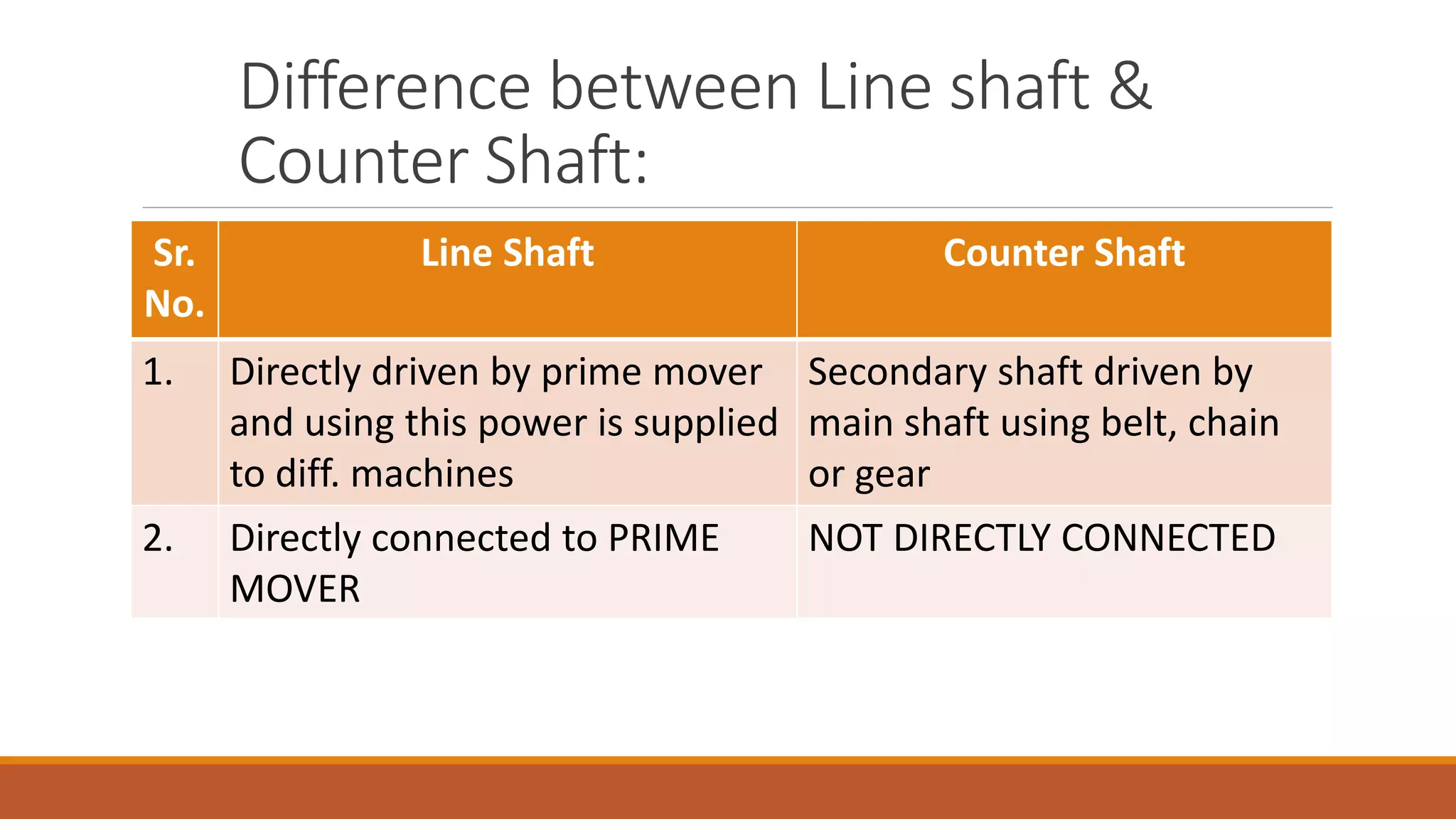 Difference between Line shaft & Counter Shaft:

| Sr. No. | Line Shaft | Counter Shaft |
|---|---|---|
| 1. | Directly driven by prime mover and using this power is supplied to diff. machines | Secondary shaft driven by main shaft using belt, chain or gear |
| 2. | Directly connected to PRIME MOVER | NOT DIRECTLY CONNECTED |